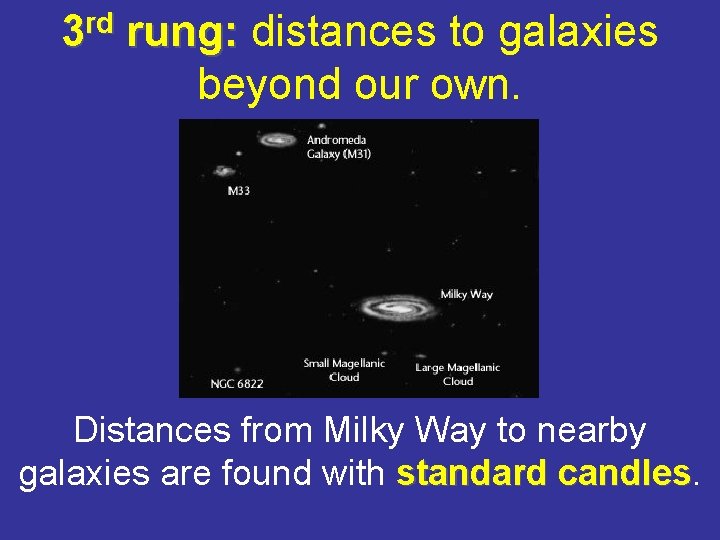 3rd rung: distances to galaxies beyond our own.

Andromeda Galaxy (M31)

M33

Milky Way

Small Magellanic Cloud

Large Magellanic Cloud

NGC 6822

Distances from Milky Way to nearby galaxies are found with standard candles.